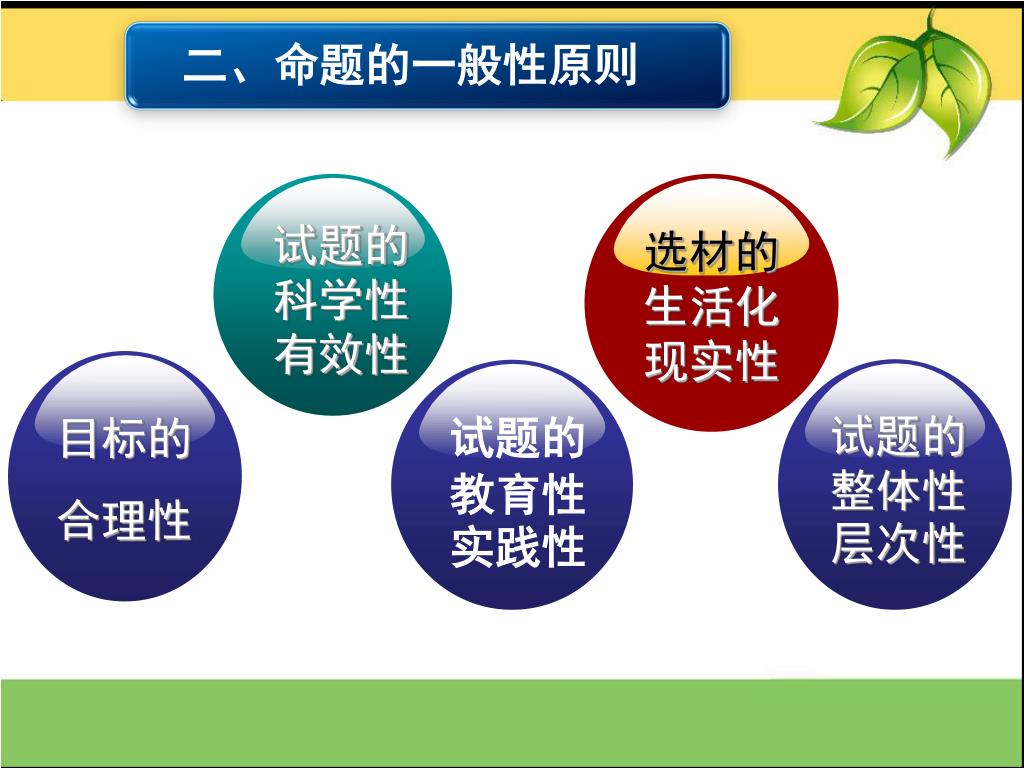 二、命题的一般性原则

目标的
合理性

试题的
科学性
有效性

试题的
教育性
实践性

选材的
生活化
现实性

试题的
整体性
层次性